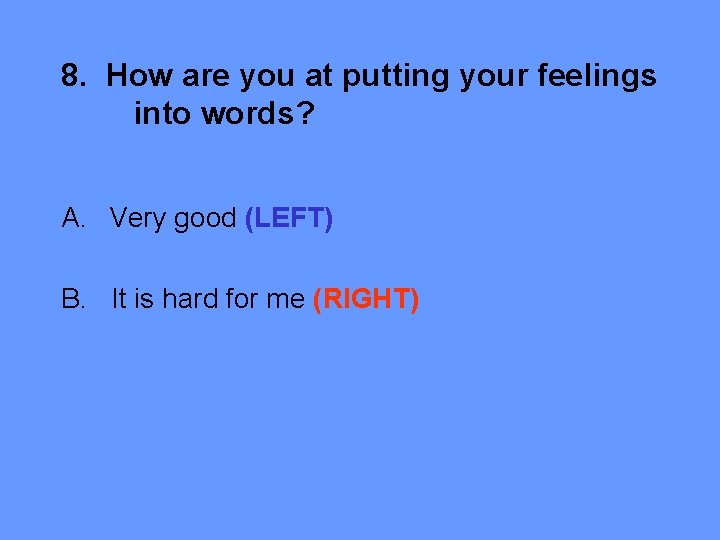 8. How are you at putting your feelings into words?

A. Very good (LEFT)

B. It is hard for me (RIGHT)